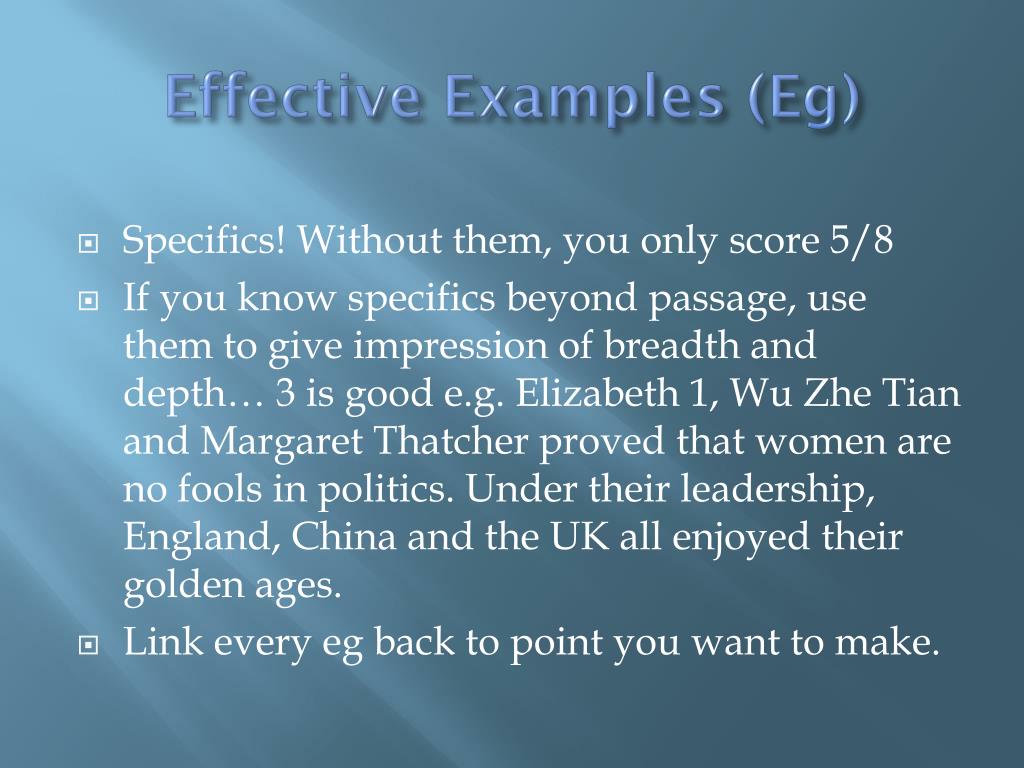 Effective Examples (Eg)

Specifics! Without them, you only score 5/8

If you know specifics beyond passage, use them to give impression of breadth and depth… 3 is good e.g. Elizabeth 1, Wu Zhe Tian and Margaret Thatcher proved that women are no fools in politics. Under their leadership, England, China and the UK all enjoyed their golden ages.

Link every eg back to point you want to make.